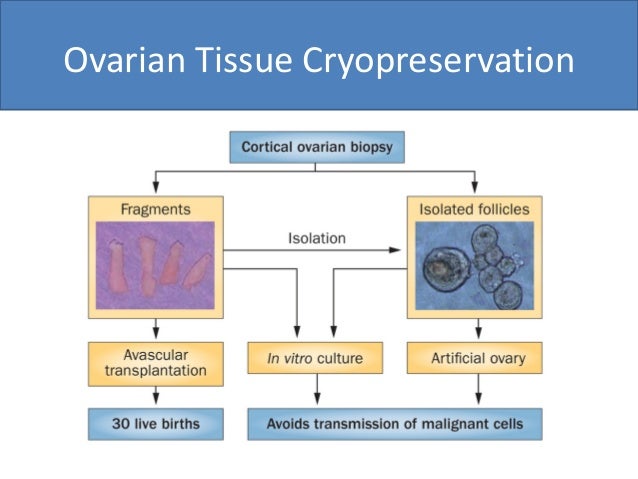 Ovarian Tissue Cryopreservation

Cortical ovarian biopsy

Fragments

Isolation

Isolated follicles

Avascular transplantation

In vitro culture

Artificial ovary

30 live births

Avoids transmission of malignant cells